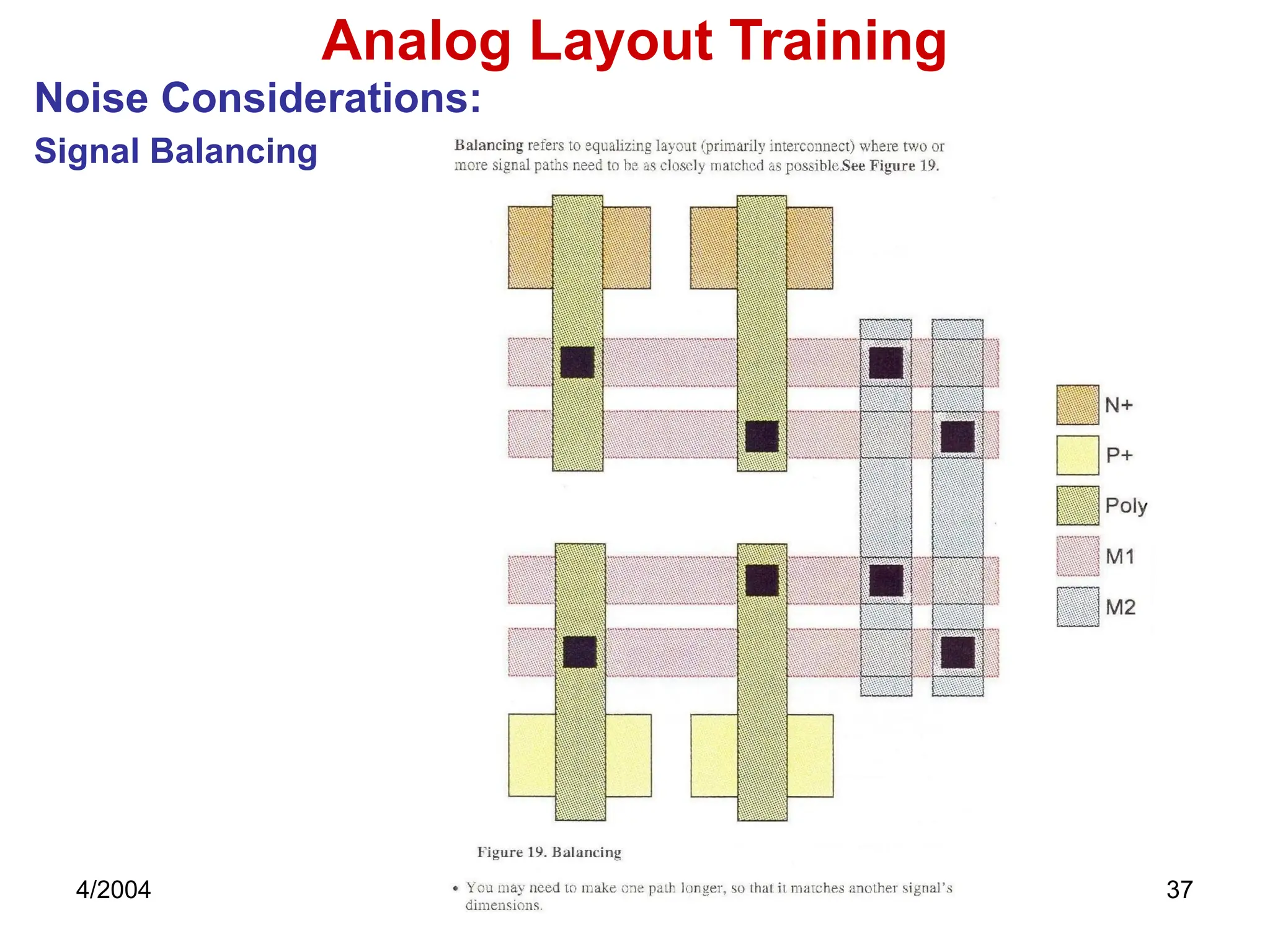 Analog Layout Training

Noise Considerations:

Signal Balancing

Balancing refers to equalizing layout (primarily interconnect) where two or more signal paths need to be as closely matched as possible.See Figure 19.

N+

P+

Poly

M1

M2

Figure 19. Balancing

• You may need to make one path longer, so that it matches another signal's dimensions.

4/2004

37